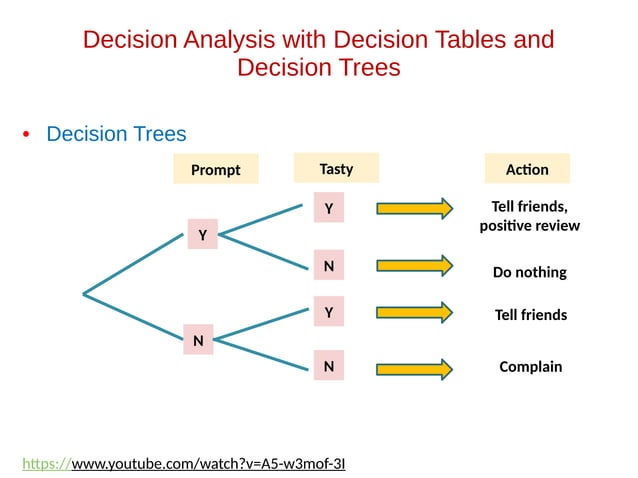 Decision Analysis with Decision Tables and Decision Trees

• Decision Trees

Prompt

Tasty

Action

Y

Y

Tell friends, positive review

N

Do nothing

N

Y

Tell friends

N

Complain

https://www.youtube.com/watch?v=A5-w3mof-3I